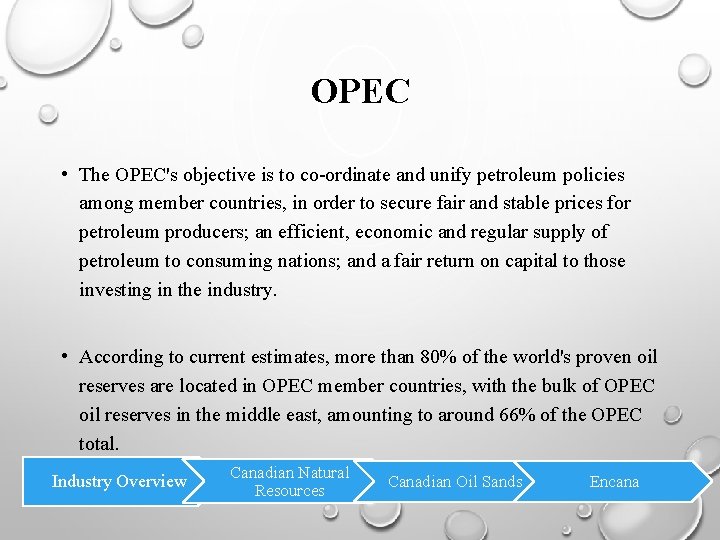 OPEC

• The OPEC's objective is to co-ordinate and unify petroleum policies among member countries, in order to secure fair and stable prices for petroleum producers; an efficient, economic and regular supply of petroleum to consuming nations; and a fair return on capital to those investing in the industry.

• According to current estimates, more than 80% of the world's proven oil reserves are located in OPEC member countries, with the bulk of OPEC oil reserves in the middle east, amounting to around 66% of the OPEC total.

Industry Overview

Canadian Natural Resources

Canadian Oil Sands

Encana